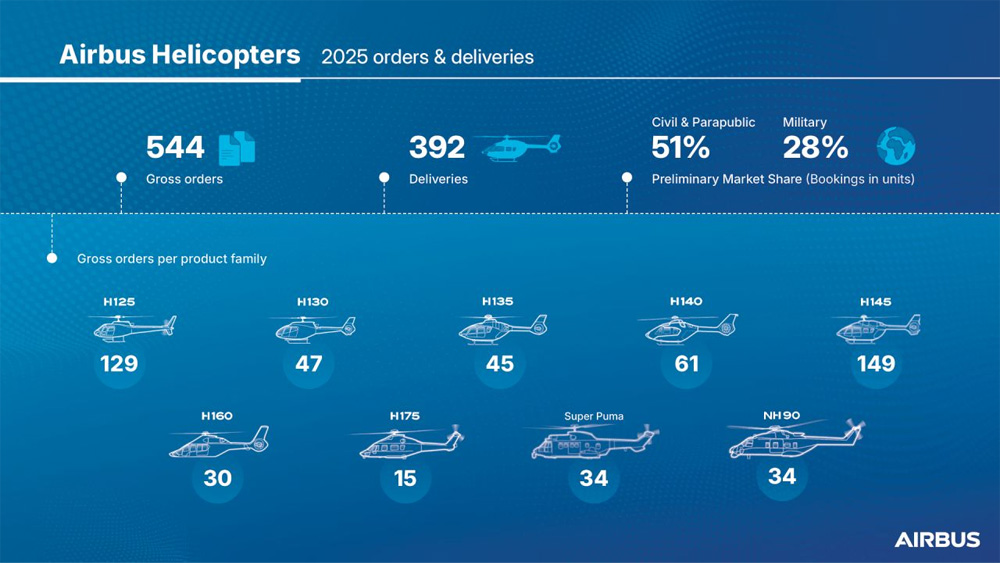 Airbus Helicopters 2025 orders & deliveries

544
Gross orders

392
Deliveries

Civil & Parapublic
51%
Military
28%
Preliminary Market Share (Bookings in units)

Gross orders per product family

H125
129

H130
47

H135
45

H140
61

H145
149

H160
30

H175
15

Super Puma
34

NH90
34

AIRBUS